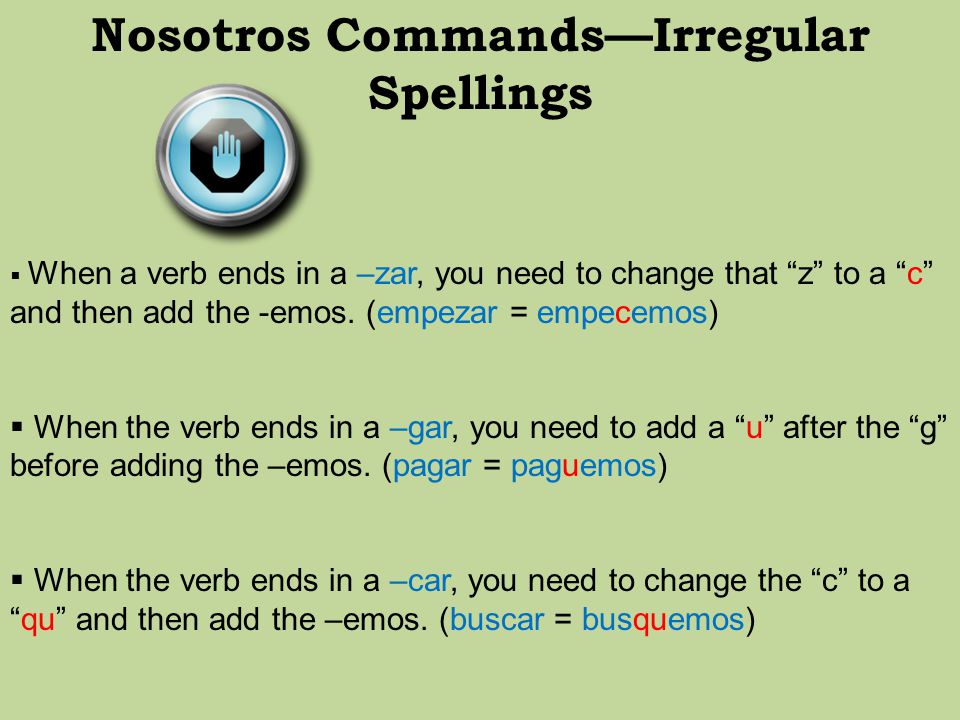 Nosotros Commands—Irregular Spellings

▪ When a verb ends in a –zar, you need to change that “z” to a “c” and then add the -emos. (empezar = empecemos)

▪ When the verb ends in a –gar, you need to add a “u” after the “g” before adding the –emos. (pagar = paguemos)

▪ When the verb ends in a –car, you need to change the “c” to a “qu” and then add the –emos. (buscar = busquemos)